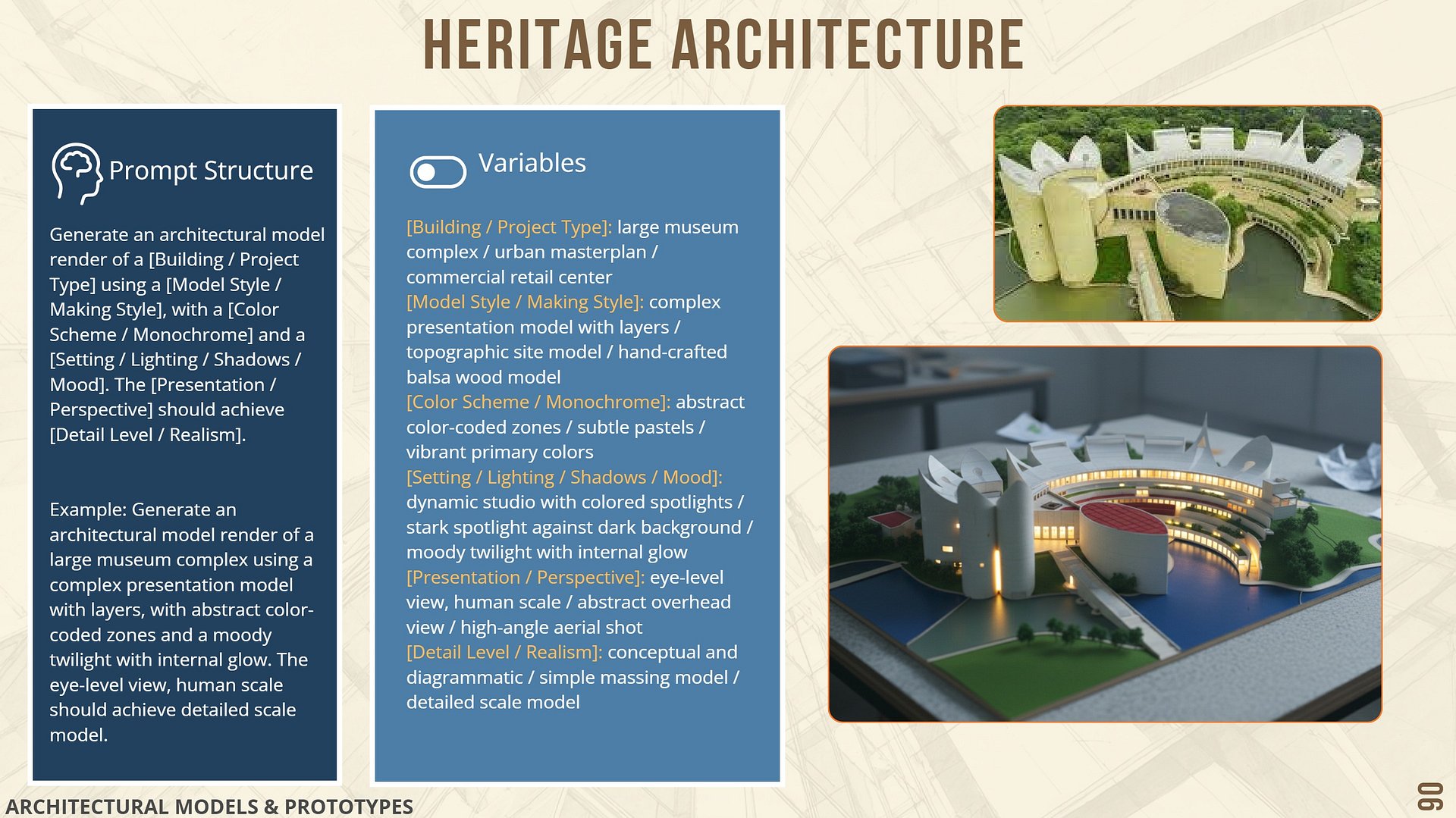 HERITAGE ARCHITECTURE

Prompt Structure

Generate an architectural model render of a [Building / Project Type] using a [Model Style / Making Style], with a [Color Scheme / Monochrome] and a [Setting / Lighting / Shadows / Mood]. The [Presentation / Perspective] should achieve [Detail Level / Realism].

Example: Generate an architectural model render of a large museum complex using a complex presentation model with layers, with abstract color-coded zones and a moody twilight with internal glow. The eye-level view, human scale should achieve detailed scale model.

Variables

[Building / Project Type]: large museum complex / urban masterplan / commercial retail center
[Model Style / Making Style]: complex presentation model with layers / topographic site model / hand-crafted balsa wood model
[Color Scheme / Monochrome]: abstract color-coded zones / subtle pastels / vibrant primary colors
[Setting / Lighting / Shadows / Mood]: dynamic studio with colored spotlights / stark spotlight against dark background / moody twilight with internal glow
[Presentation / Perspective]: eye-level view, human scale / abstract overhead view / high-angle aerial shot
[Detail Level / Realism]: conceptual and diagrammatic / simple massing model / detailed scale model

ARCHITECTURAL MODELS & PROTOTYPES

06